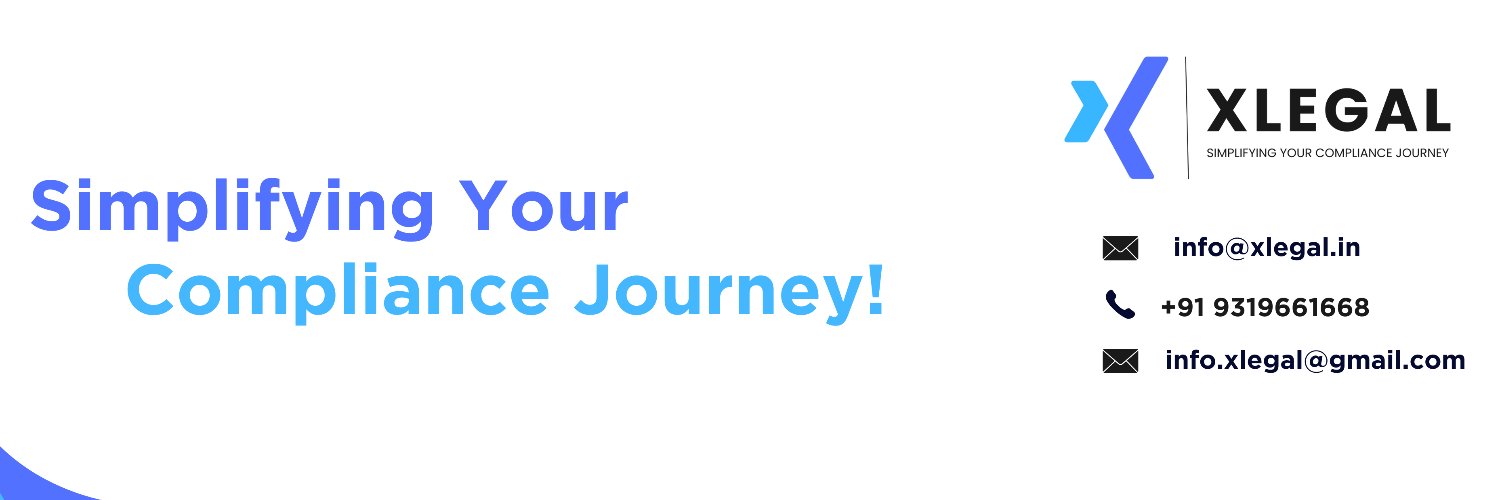 Simplifying Your Compliance Journey!

XLEGAL
SIMPLIFYING YOUR COMPLIANCE JOURNEY

info@xlegal.in

+91 9319661668

info.xlegal@gmail.com